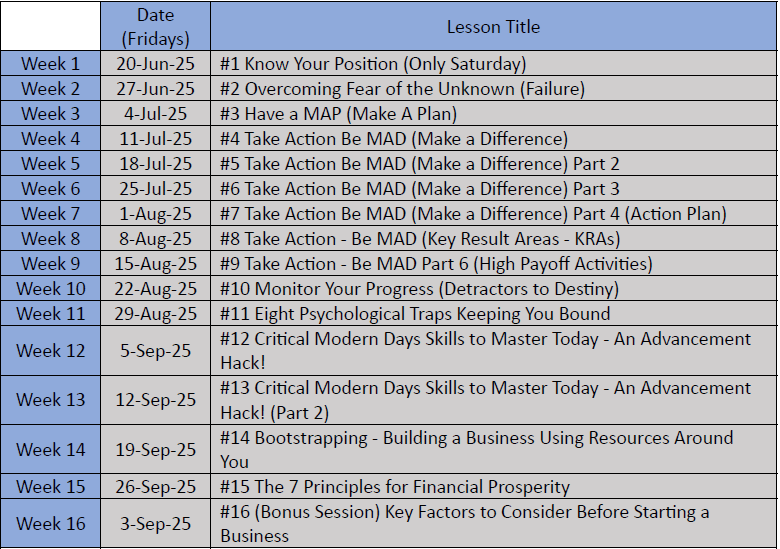 |  | Date (Fridays) | Lesson Title |
|---|---|---|
| Week 1 | 20-Jun-25 | #1 Know Your Position (Only Saturday) |
| Week 2 | 27-Jun-25 | #2 Overcoming Fear of the Unknown (Failure) |
| Week 3 | 4-Jul-25 | #3 Have a MAP (Make A Plan) |
| Week 4 | 11-Jul-25 | #4 Take Action Be MAD (Make a Difference) |
| Week 5 | 18-Jul-25 | #5 Take Action Be MAD (Make a Difference) Part 2 |
| Week 6 | 25-Jul-25 | #6 Take Action Be MAD (Make a Difference) Part 3 |
| Week 7 | 1-Aug-25 | #7 Take Action Be MAD (Make a Difference) Part 4 (Action Plan) |
| Week 8 | 8-Aug-25 | #8 Take Action - Be MAD (Key Result Areas - KRAs) |
| Week 9 | 15-Aug-25 | #9 Take Action - Be MAD Part 6 (High Payoff Activities) |
| Week 10 | 22-Aug-25 | #10 Monitor Your Progress (Detractors to Destiny) |
| Week 11 | 29-Aug-25 | #11 Eight Psychological Traps Keeping You Bound |
| Week 12 | 5-Sep-25 | #12 Critical Modern Days Skills to Master Today - An Advancement Hack! |
| Week 13 | 12-Sep-25 | #13 Critical Modern Days Skills to Master Today - An Advancement Hack! (Part 2) |
| Week 14 | 19-Sep-25 | #14 Bootstrapping - Building a Business Using Resources Around You |
| Week 15 | 26-Sep-25 | #15 The 7 Principles for Financial Prosperity |
| Week 16 | 3-Sep-25 | #16 (Bonus Session) Key Factors to Consider Before Starting a Business |